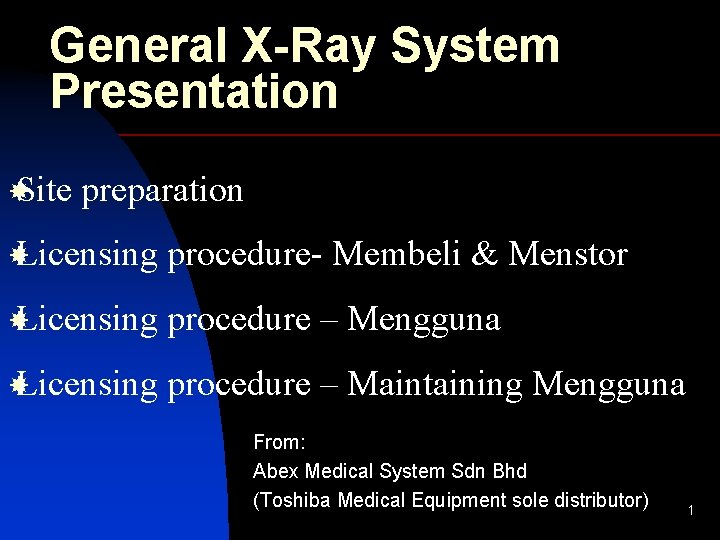 General X-Ray System Presentation

Site preparation

Licensing procedure- Membeli & Menstor

Licensing procedure – Mengguna

Licensing procedure – Maintaining Mengguna

From:
Abex Medical System Sdn Bhd
(Toshiba Medical Equipment sole distributor)

1